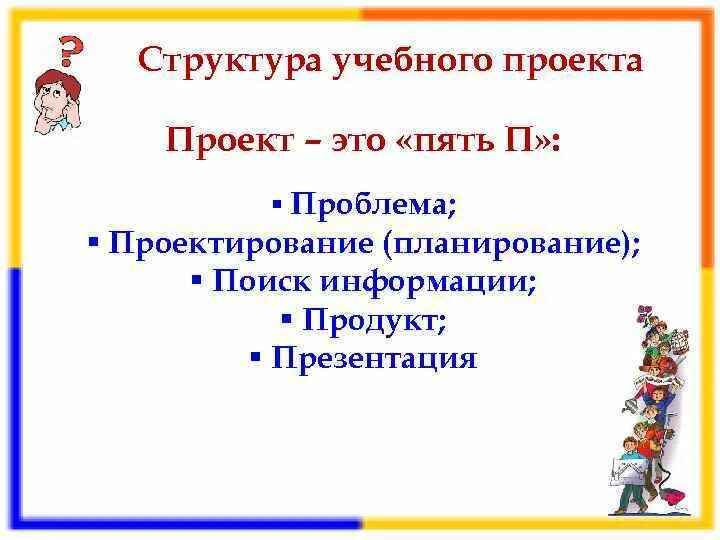 ?

Структура учебного проекта

Проект – это «пять П»:

▪ Проблема;
▪ Проектирование (планирование);
▪ Поиск информации;
▪ Продукт;
▪ Презентация